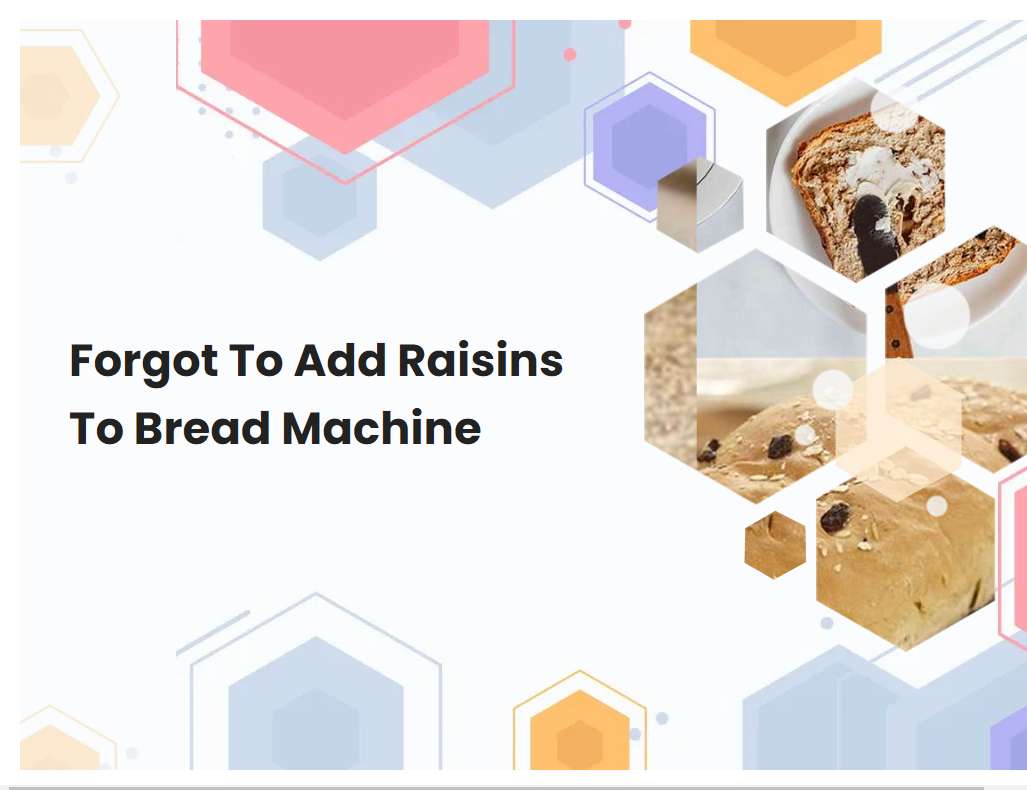 Forgot To Add Raisins To Bread Machine